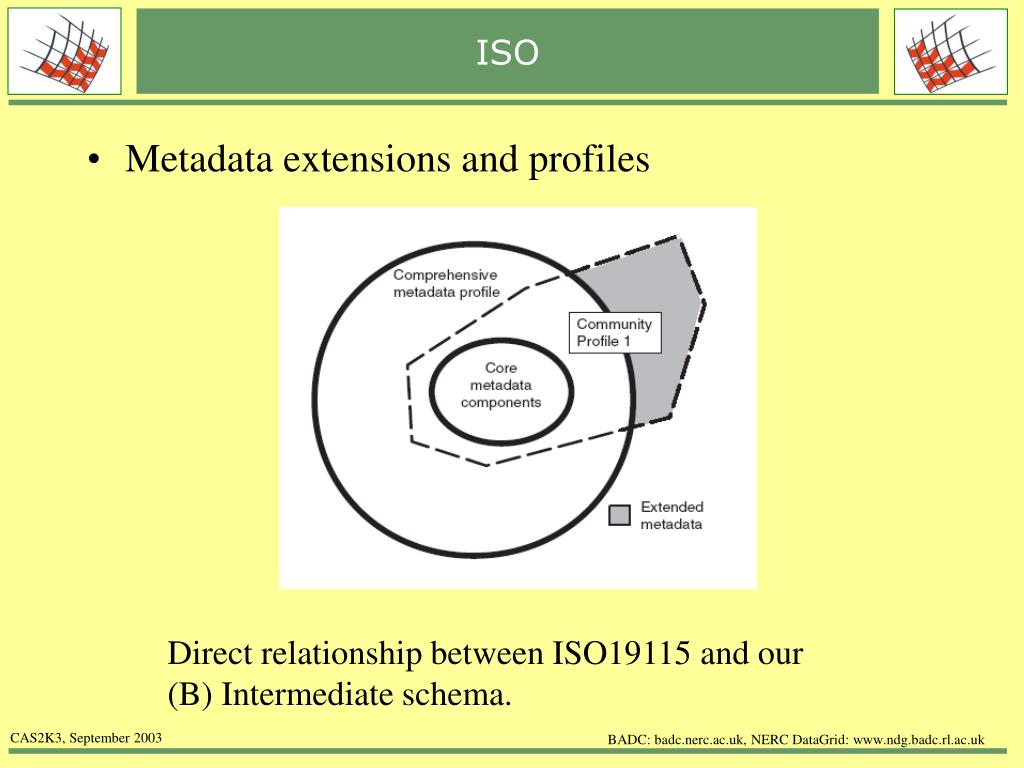 ISO

• Metadata extensions and profiles

Comprehensive metadata profile

Community Profile 1

Core metadata components

Extended metadata

Direct relationship between ISO19115 and our (B) Intermediate schema.

CAS2K3, September 2003

BADC: badc.nerc.ac.uk, NERC DataGrid: www.ndg.badc.rl.ac.uk